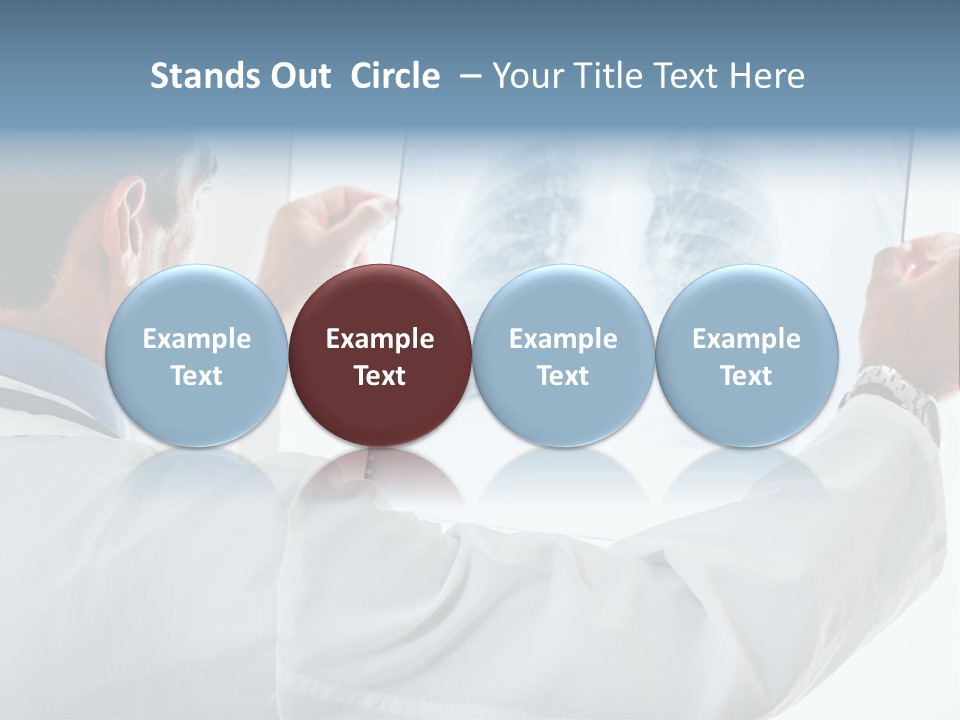 Stands Out  Circle  – Your Title Text Here

Example Text

Example Text

Example Text

Example Text